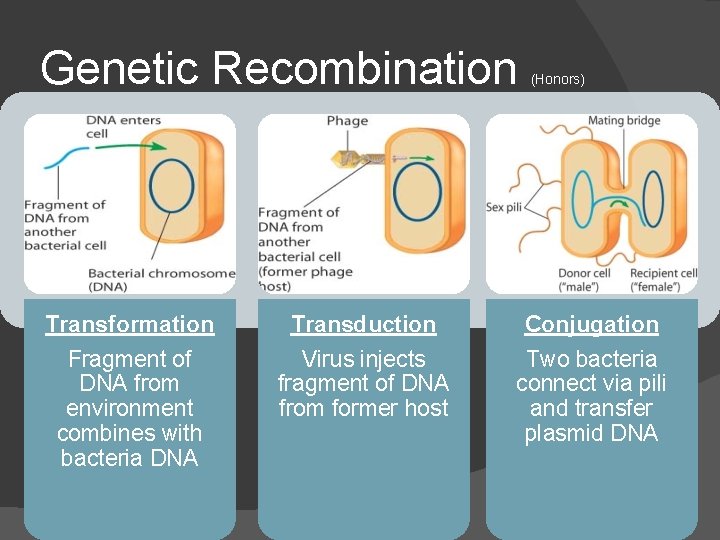 Genetic Recombination (Honors)

DNA enters cell

Fragment of DNA from another bacterial cell

Bacterial chromosome (DNA)

Phage

Fragment of DNA from another bacterial cell (former phage host)

Mating bridge

Sex pili

Donor cell ("male")

Recipient cell ("female")

Transformation

Fragment of DNA from environment combines with bacteria DNA

Transduction

Virus injects fragment of DNA from former host

Conjugation

Two bacteria connect via pili and transfer plasmid DNA